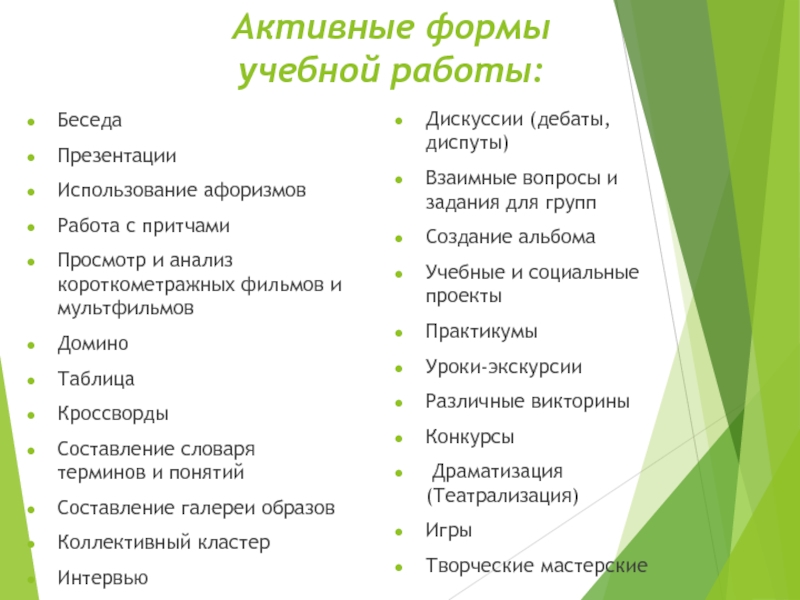 Активные формы учебной работы:

- Беседа
- Презентации
- Использование афоризмов
- Работа с притчами
- Просмотр и анализ короткометражных фильмов и мультфильмов
- Домино
- Таблица
- Кроссворды
- Составление словаря терминов и понятий
- Составление галереи образов
- Коллективный кластер
- Интервью

- Дискуссии (дебаты, диспуты)
- Взаимные вопросы и задания для групп
- Создание альбома
- Учебные и социальные проекты
- Практикумы
- Уроки-экскурсии
- Различные викторины
- Конкурсы
- Драматизация (Театрализация)
- Игры
- Творческие мастерские